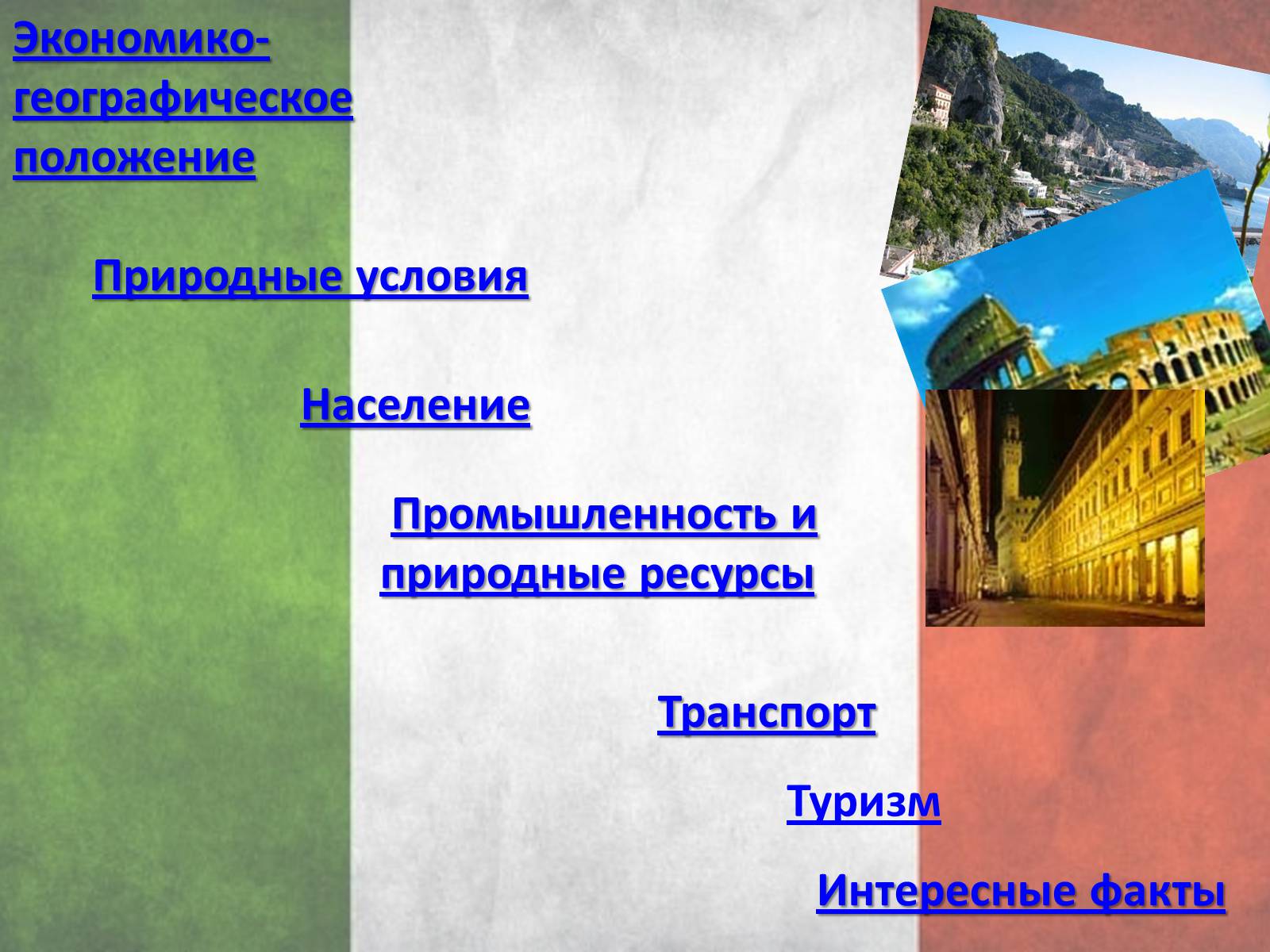 Экономико-географическое положение

Природные условия

Население

Промышленность и природные ресурсы

Транспорт

Туризм

Интересные факты